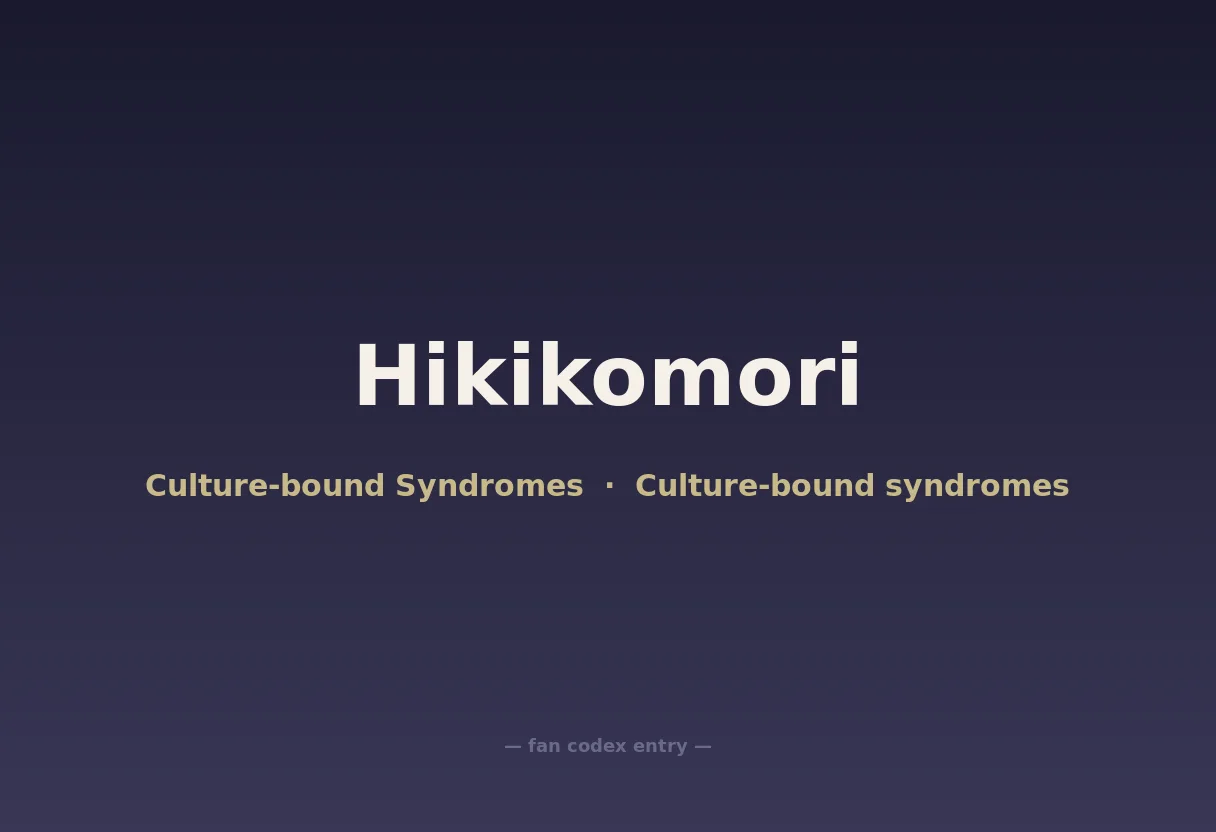 Hikikomori

Culture-bound Syndromes · Culture-bound syndromes

— fan codex entry —